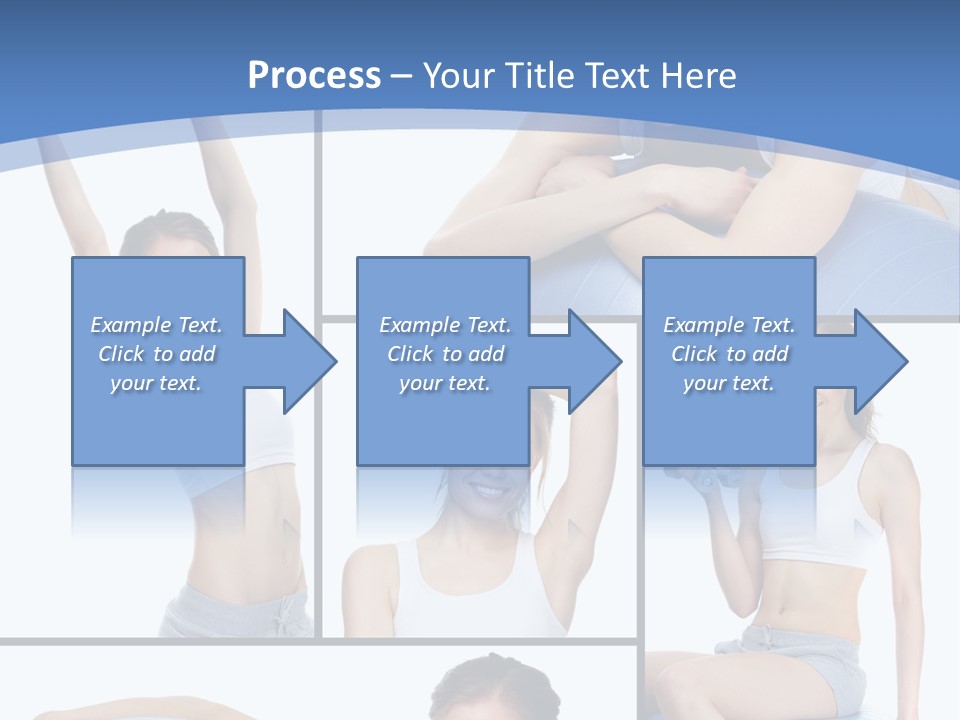 Process – Your Title Text Here

Example Text. Click to add your text.

Example Text. Click to add your text.

Example Text. Click to add your text.